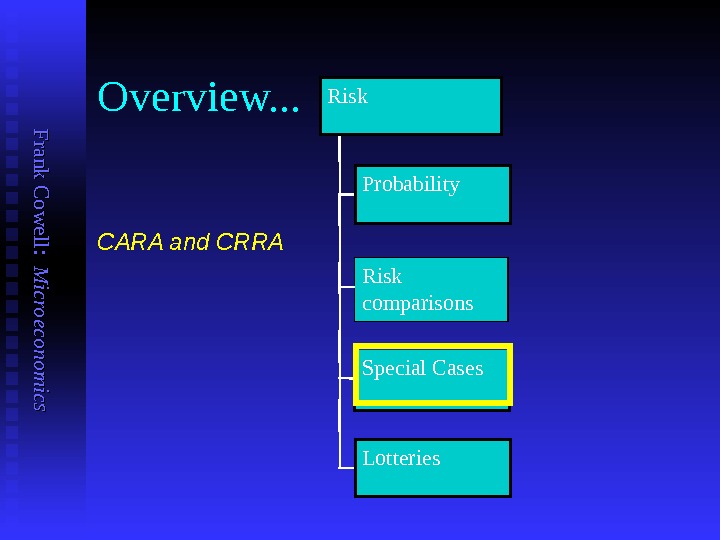 Frank Cowell: Microeconomics

Overview...

CARA and CRRA

Risk

Probability

Risk comparisons

Special Cases

Lotteries